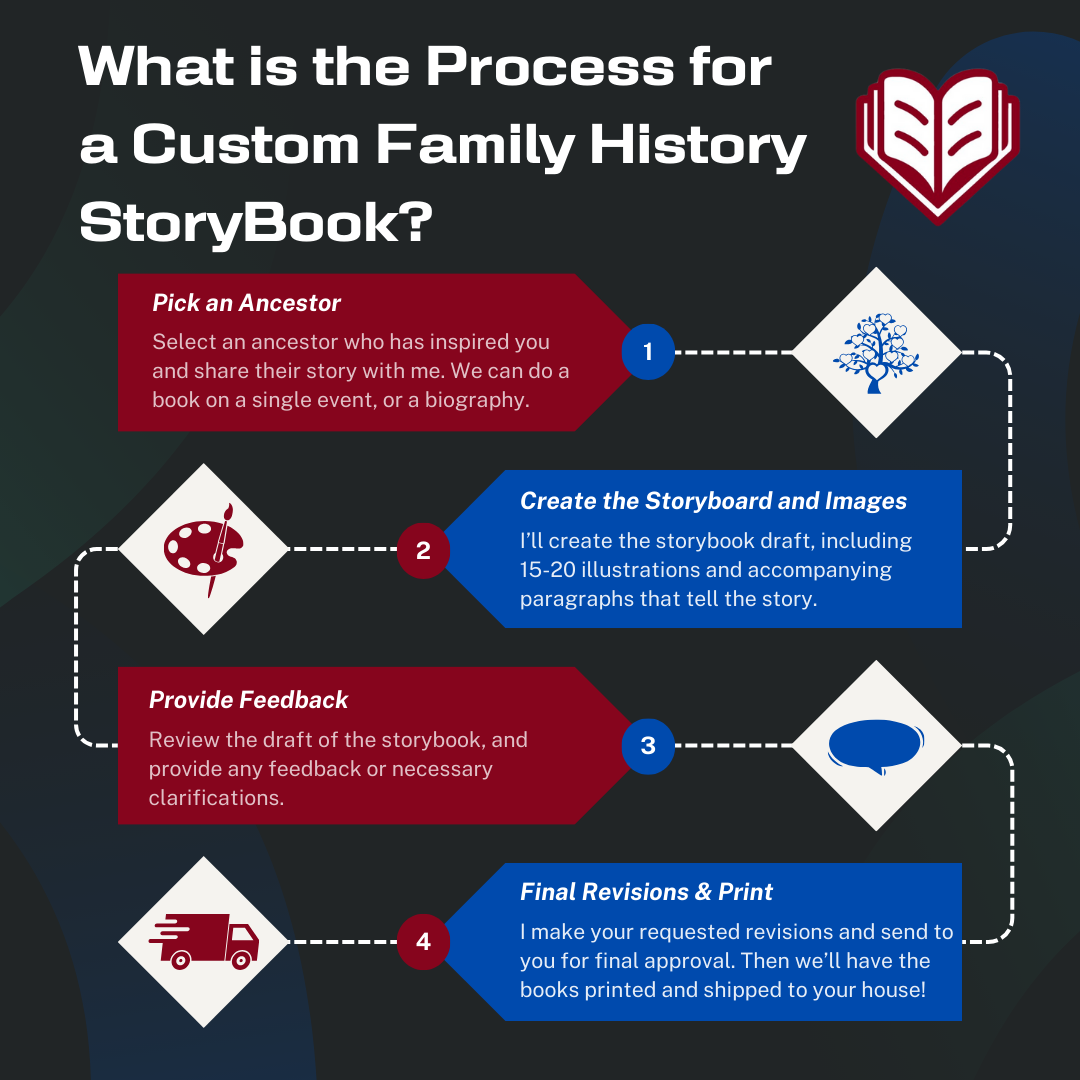 What is the Process for a Custom Family History StoryBook?

Pick an Ancestor

Select an ancestor who has inspired you and share their story with me. We can do a book on a single event, or a biography.

1

2

Create the Storyboard and Images

I'll create the storybook draft, including 15-20 illustrations and accompanying paragraphs that tell the story.

Provide Feedback

Review the draft of the storybook, and provide any feedback or necessary clarifications.

3

4

Final Revisions & Print

I make your requested revisions and send to you for final approval. Then we'll have the books printed and shipped to your house!